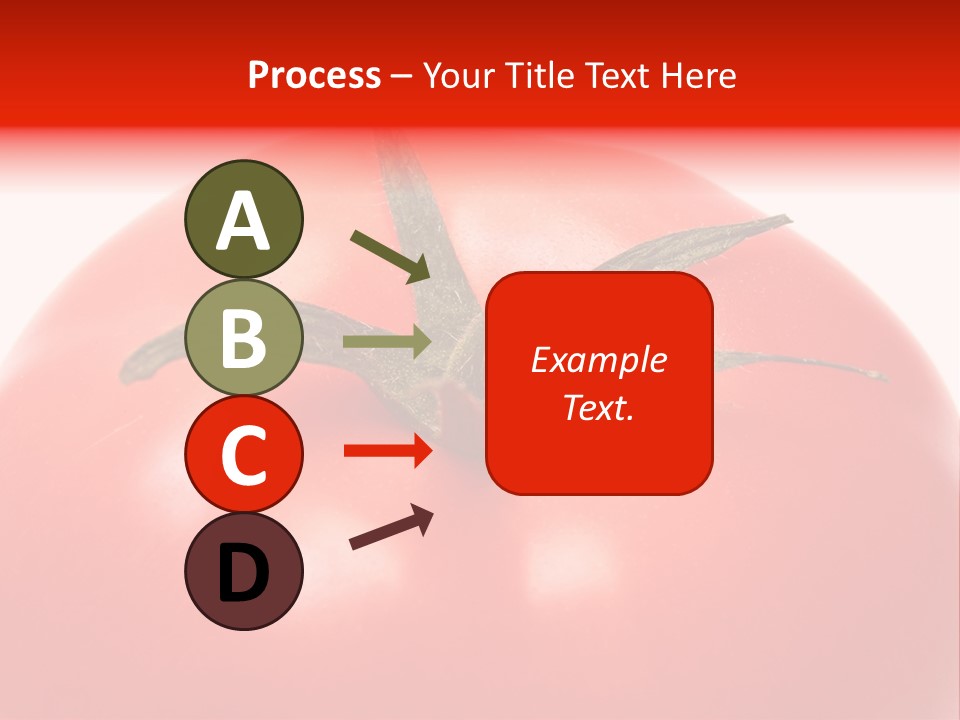 Process – Your Title Text Here

A

B

C

D

Example Text.